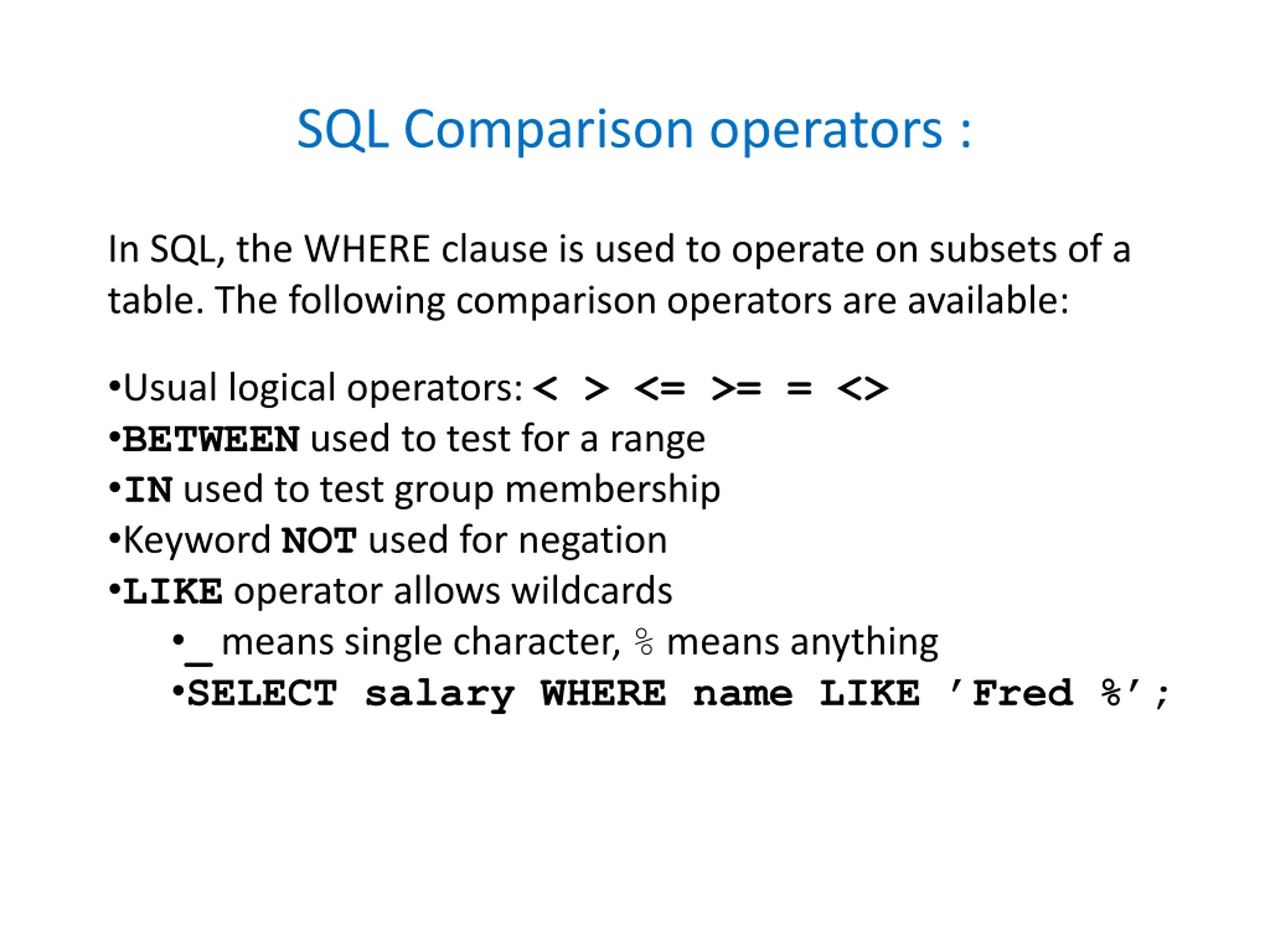 SQL Comparison operators :

In SQL, the WHERE clause is used to operate on subsets of a table. The following comparison operators are available:

•Usual logical operators: < > <= >= = <>
•BETWEEN used to test for a range
•IN used to test group membership
•Keyword NOT used for negation
•LIKE operator allows wildcards
•_ means single character, % means anything
•SELECT salary WHERE name LIKE ’Fred %’;